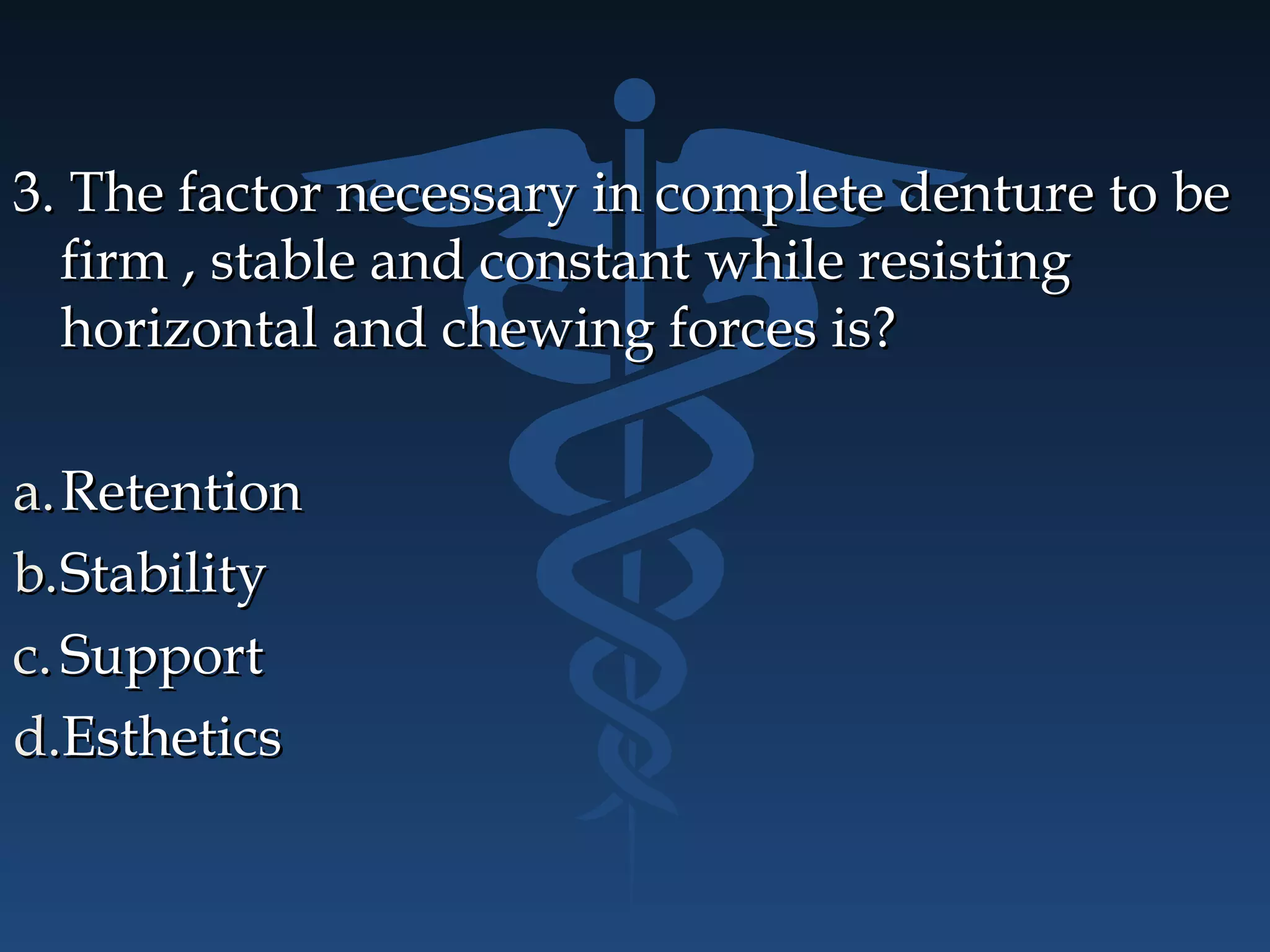 3. The factor necessary in complete denture to be firm , stable and constant while resisting horizontal and chewing forces is?

a. Retention
b. Stability
c. Support
d. Esthetics